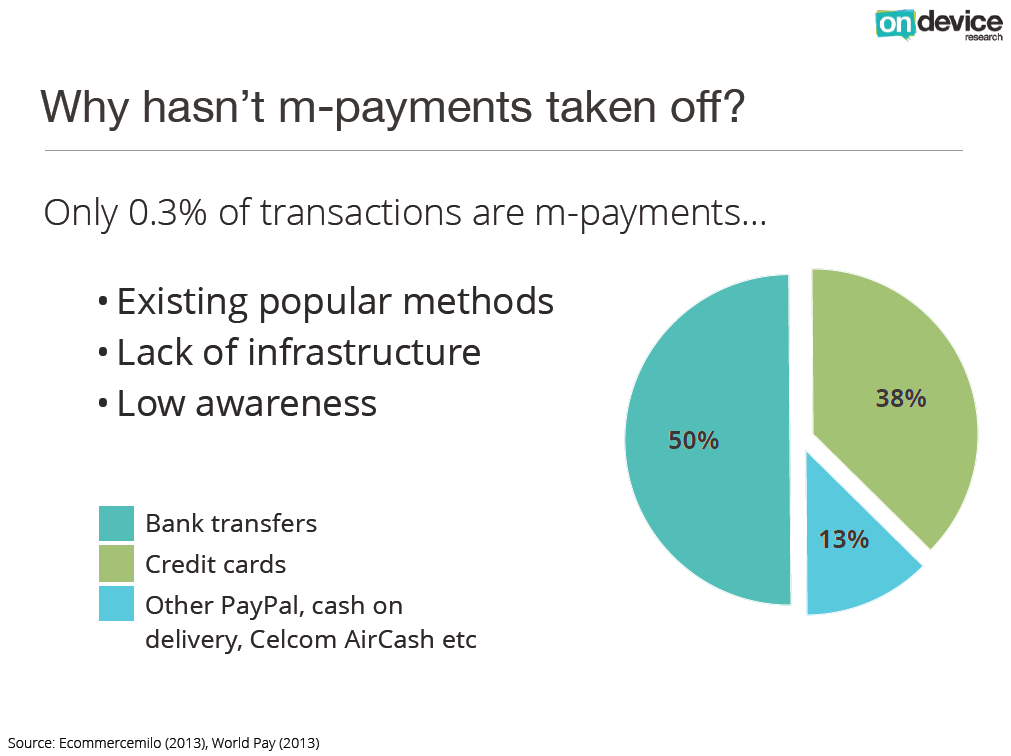 on device research

Why hasn't m-payments taken off?

Only 0.3% of transactions are m-payments…

• Existing popular methods
• Lack of infrastructure
• Low awareness

Bank transfers
Credit cards
Other PayPal, cash on delivery, Celcom AirCash etc

50%
38%
13%

Source: Ecommercemilo (2013), World Pay (2013)